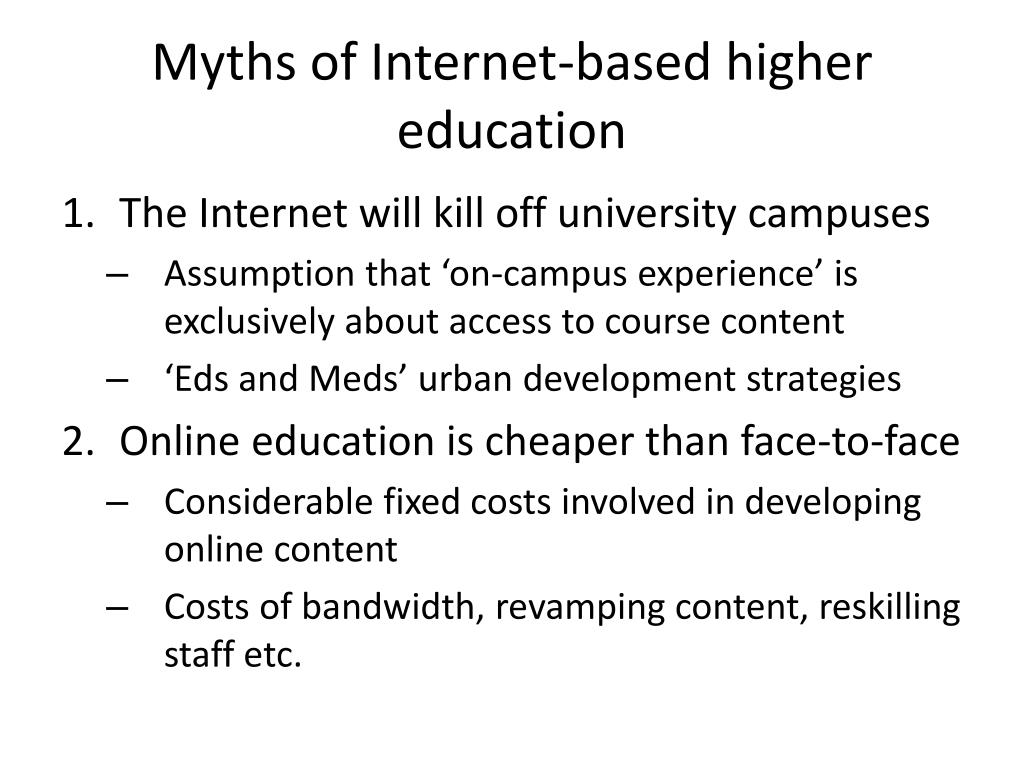 Myths of Internet-based higher education

1. The Internet will kill off university campuses
– Assumption that ‘on-campus experience’ is exclusively about access to course content
– ‘Eds and Meds’ urban development strategies

2. Online education is cheaper than face-to-face
– Considerable fixed costs involved in developing online content
– Costs of bandwidth, revamping content, reskilling staff etc.